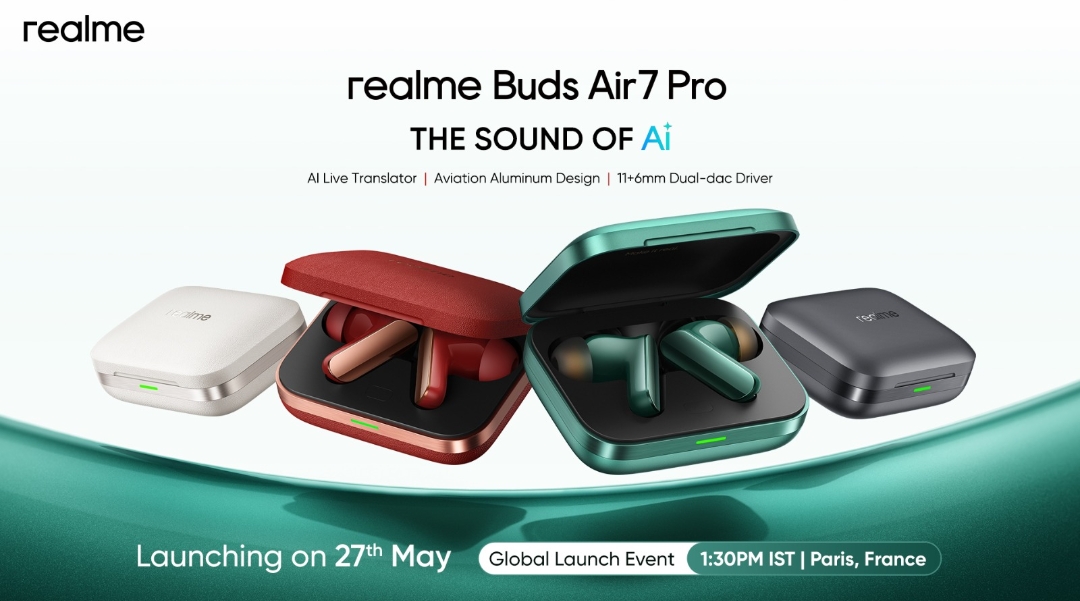 realme

realme Buds Air7 Pro

THE SOUND OF Ai

AI Live Translator | Aviation Aluminum Design | 11+6mm Dual-dac Driver

realme

realme

Launching on 27th May

Global Launch Event 1:30PM IST | Paris, France